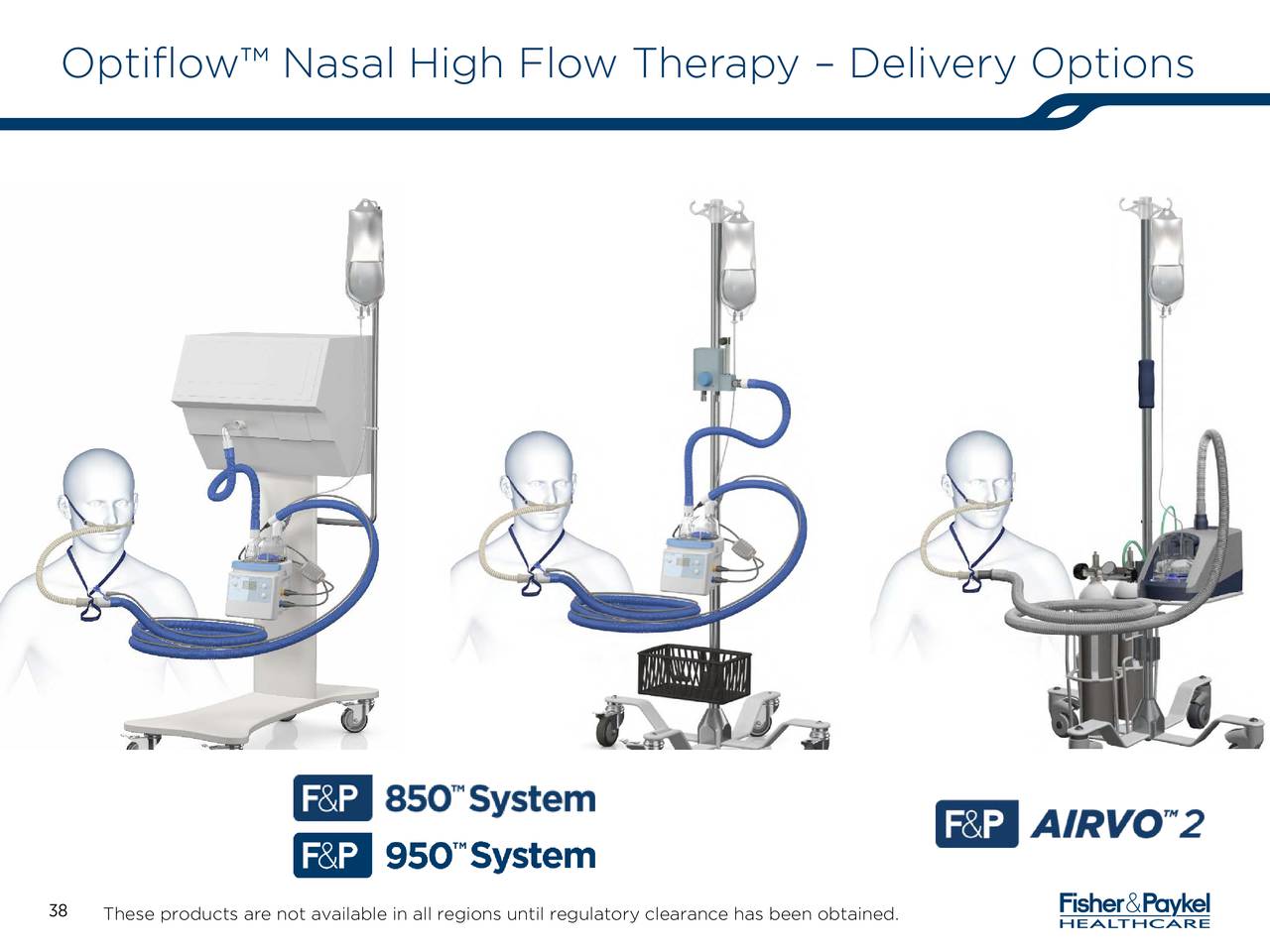 Optiflow™ Nasal High Flow Therapy – Delivery Options

F&P 850™ System

F&P 950™ System

F&P AIRVO™ 2

38 These products are not available in all regions until regulatory clearance has been obtained.

Fisher&Paykel HEALTHCARE